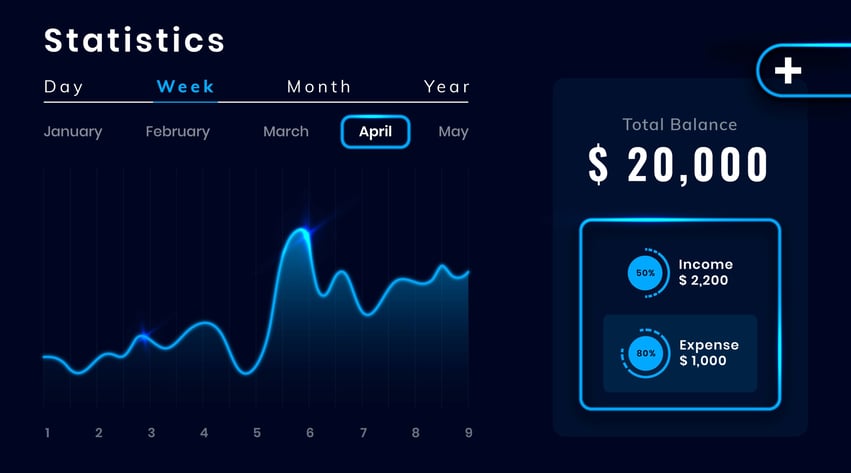 Statistics

Day Week Month Year

January February March April May

1 2 3 4 5 6 7 8 9

+

Total Balance

$ 20,000

50% Income $ 2,200

80% Expense $ 1,000